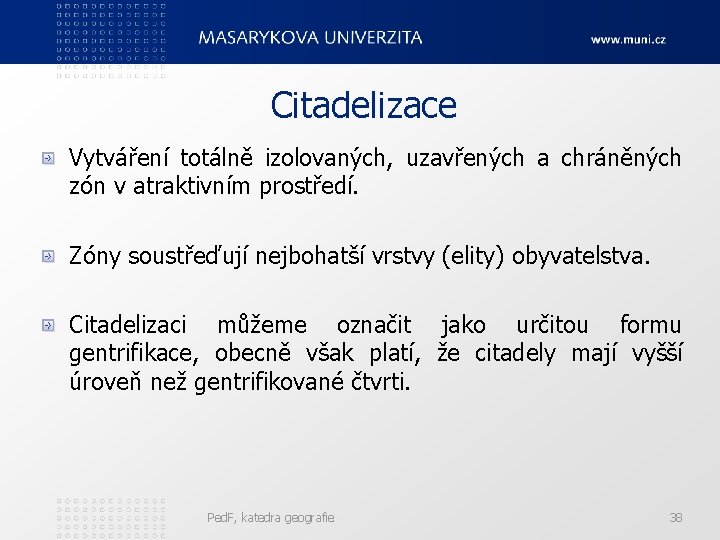 MASARYKOVA UNIVERZITA

www.muni.cz

Citadelizace

Vytváření totálně izolovaných, uzavřených a chráněných zón v atraktivním prostředí.

Zóny soustřeďují nejbohatší vrstvy (elity) obyvatelstva.

Citadelizaci můžeme označit jako určitou formu gentrifikace, obecně však platí, že citadely mají vyšší úroveň než gentrifikované čtvrti.

PedF, katedra geografie

38